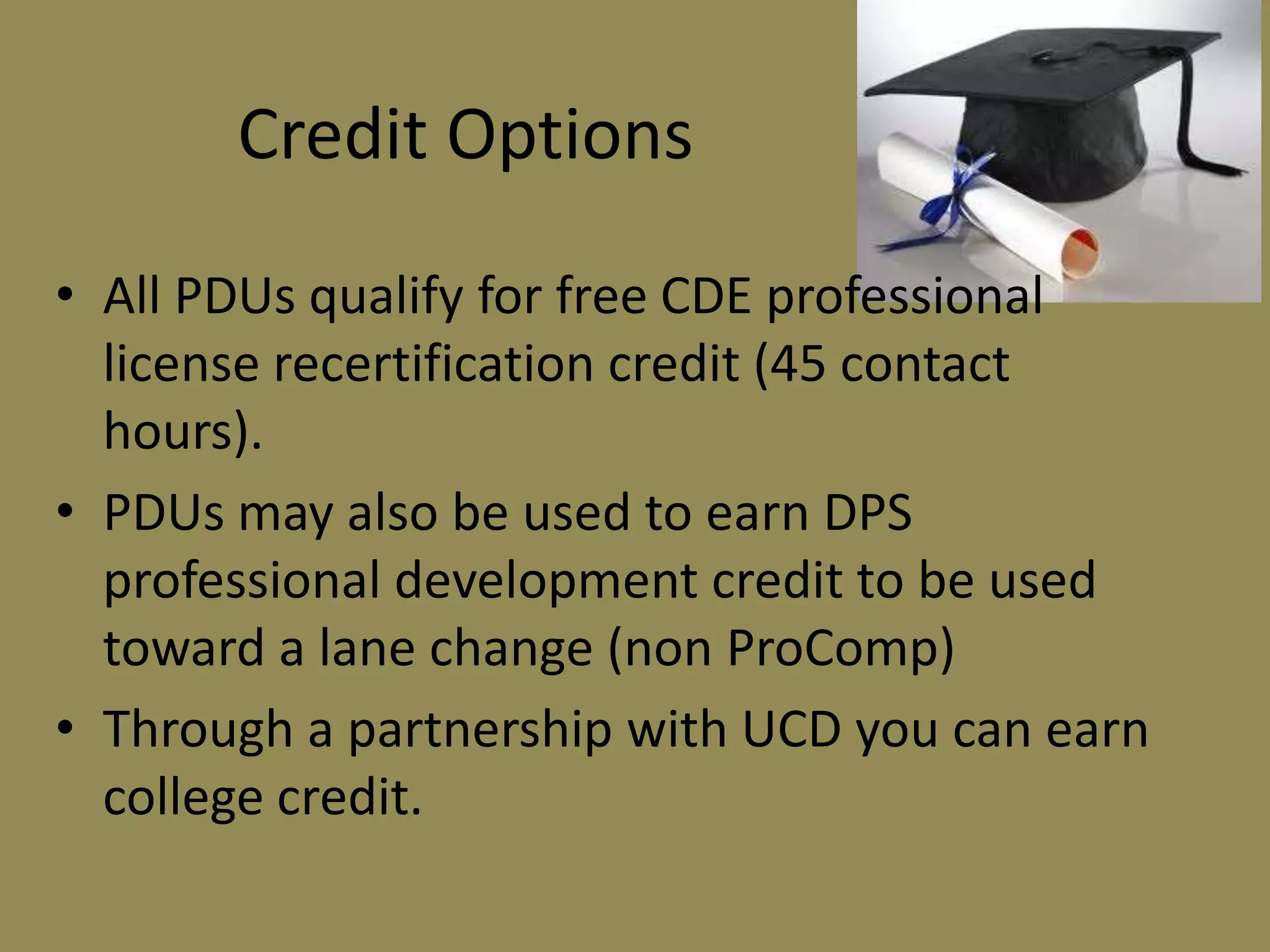 Credit Options

• All PDUs qualify for free CDE professional license recertification credit (45 contact hours).
• PDUs may also be used to earn DPS professional development credit to be used toward a lane change (non ProComp)
• Through a partnership with UCD you can earn college credit.